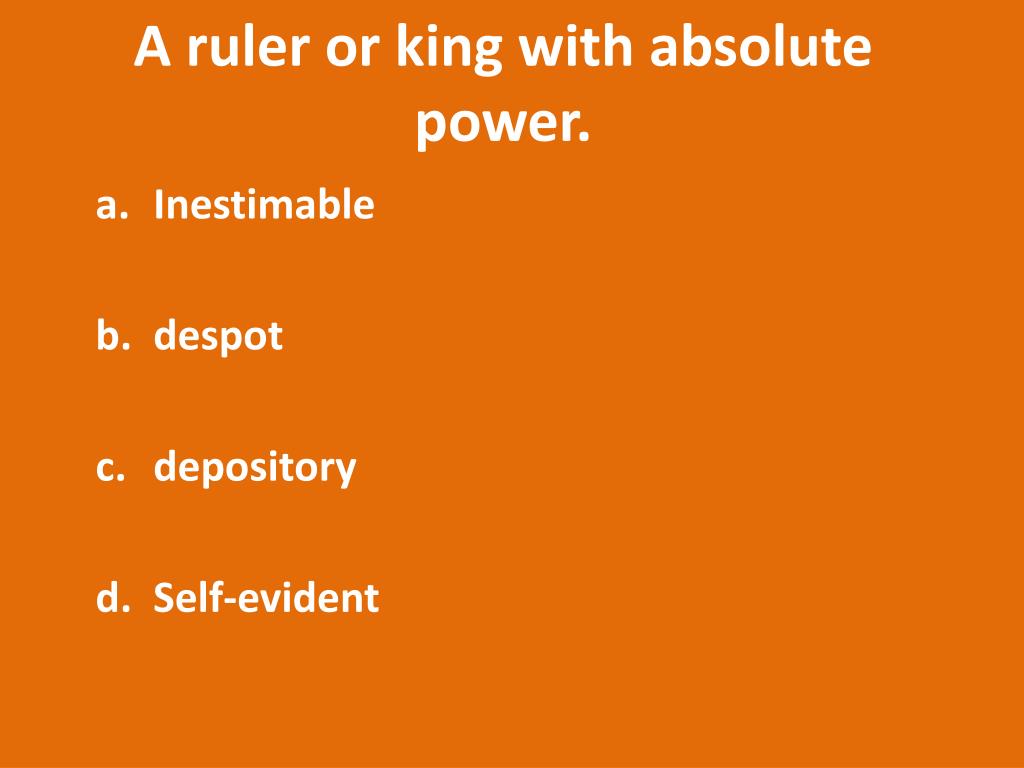 A ruler or king with absolute power.

a. Inestimable

b. despot

c. depository

d. Self-evident